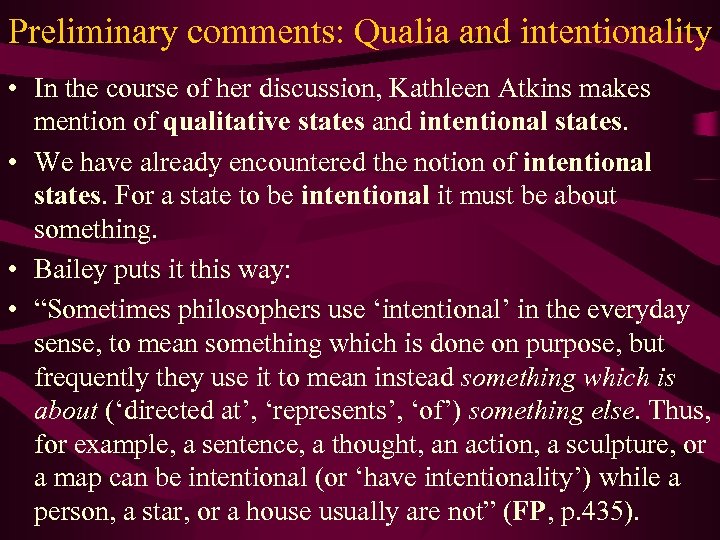 Preliminary comments: Qualia and intentionality

• In the course of her discussion, Kathleen Atkins makes mention of qualitative states and intentional states.

• We have already encountered the notion of intentional states. For a state to be intentional it must be about something.

• Bailey puts it this way:

• “Sometimes philosophers use ‘intentional’ in the everyday sense, to mean something which is done on purpose, but frequently they use it to mean instead something which is about (‘directed at’, ‘represents’, ‘of’) something else. Thus, for example, a sentence, a thought, an action, a sculpture, or a map can be intentional (or ‘have intentionality’) while a person, a star, or a house usually are not” (FP, p.435).